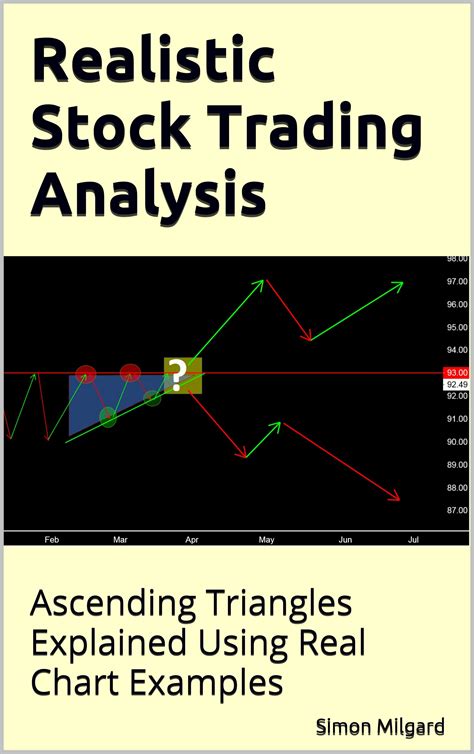 Realistic Stock Trading Analysis

98.00
97.00
96.00
95.00
94.00
93.00
92.49
92.00
91.00
90.00
89.00
88.00
87.00

?

Feb
Mar
Apr
May
Jun
Jul

Ascending Triangles Explained Using Real Chart Examples

Simon Milgard